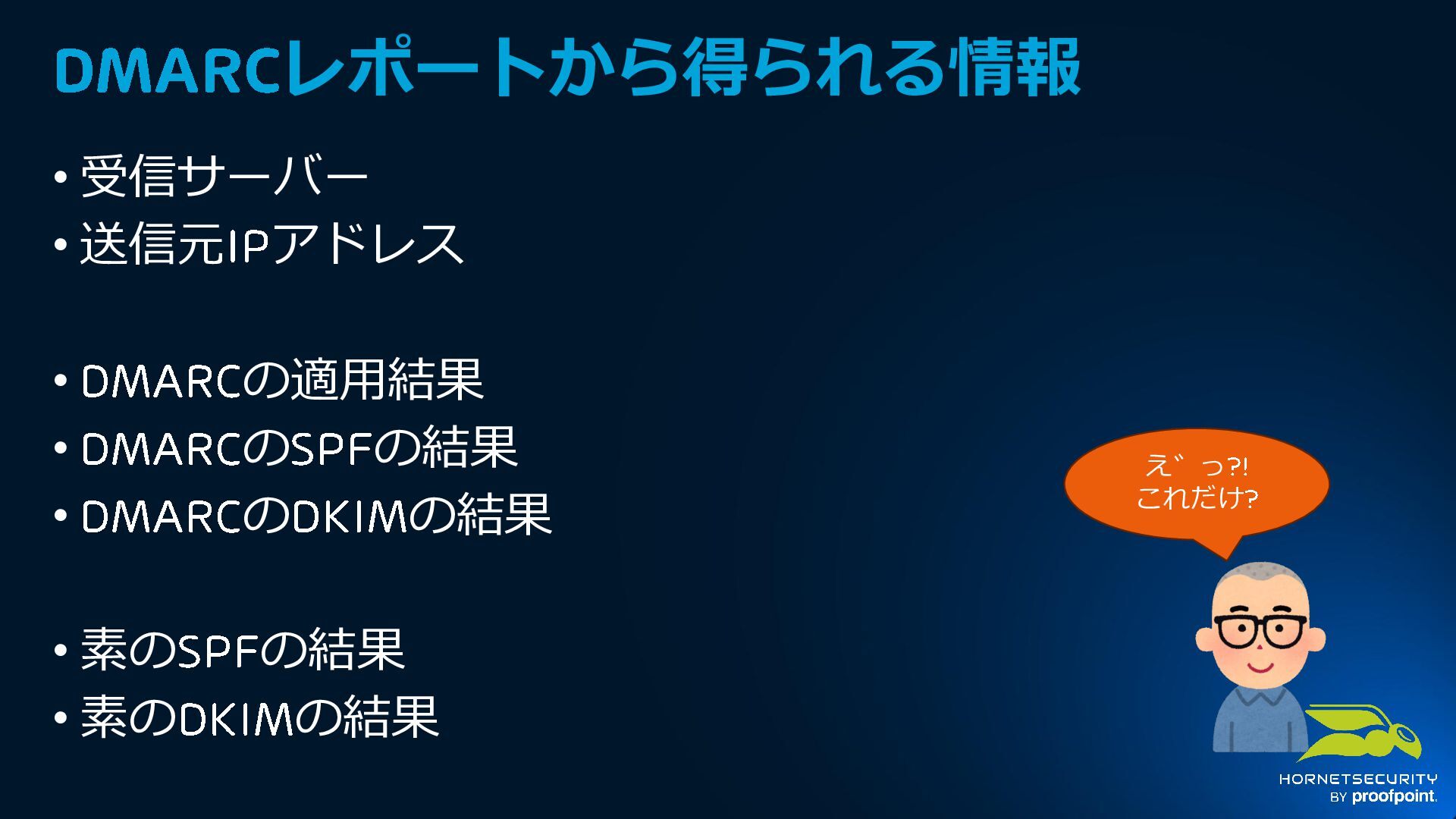 DMARCレポートから得られる情報

• 受信サーバー
• 送信元IPアドレス

• DMARCの適用結果
• DMARCのSPFの結果
• DMARCのDKIMの結果

• 素のSPFの結果
• 素のDKIMの結果

え゛っ?!
これだけ?

HORNETSECURITY
BY proofpoint.